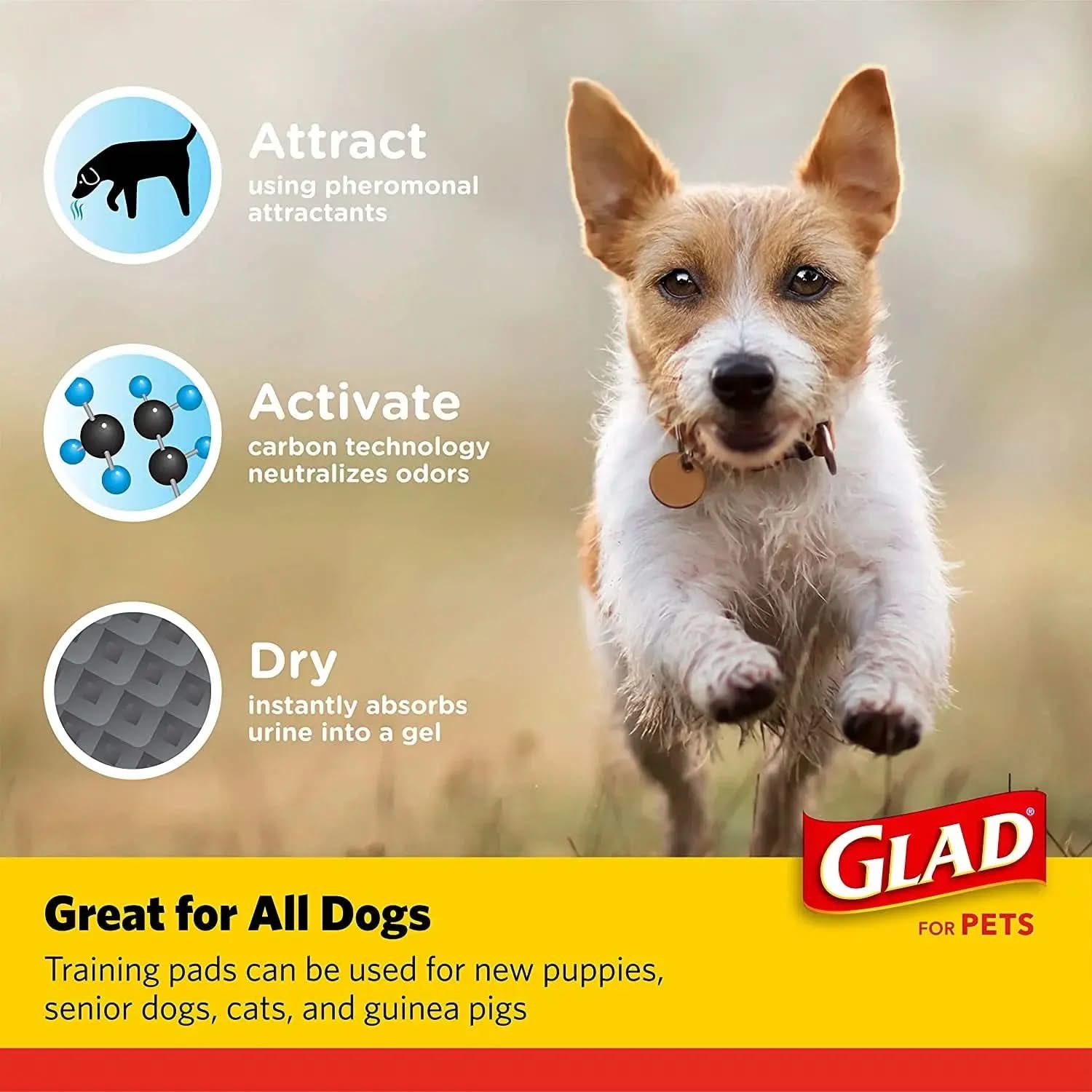 Attract
using pheromonal attractants

Activate
carbon technology neutralizes odors

Dry
instantly absorbs urine into a gel

GLAD®
FOR PETS

Great for All Dogs
Training pads can be used for new puppies, senior dogs, cats, and guinea pigs